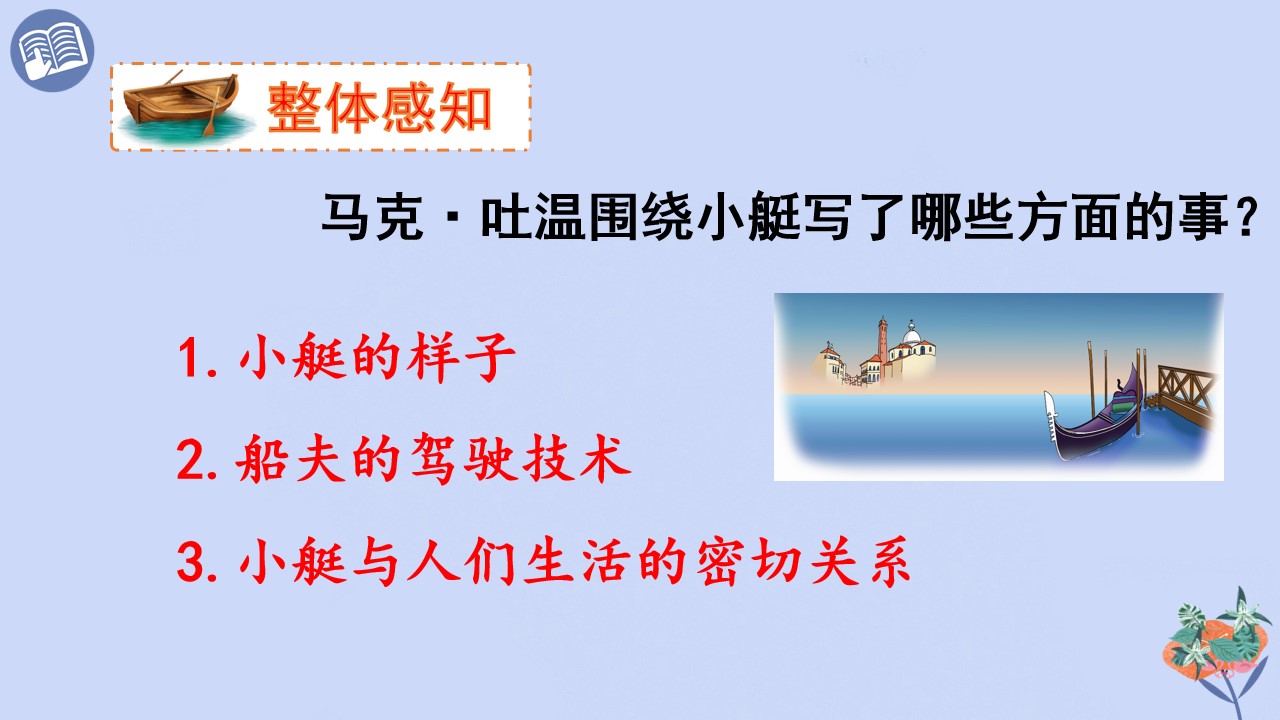 整体感知

马克·吐温围绕小艇写了哪些方面的事？

1. 小艇的样子

2. 船夫的驾驶技术

3. 小艇与人们生活的密切关系